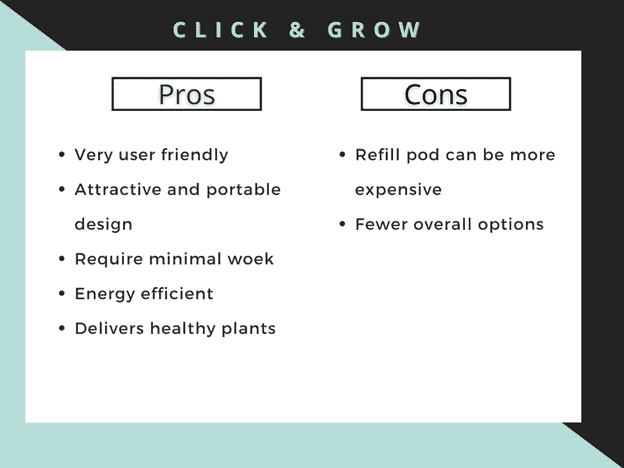 CLICK & GROW

Pros

- Very user friendly
- Attractive and portable design
- Require minimal woek
- Energy efficient
- Delivers healthy plants

Cons

- Refill pod can be more expensive
- Fewer overall options